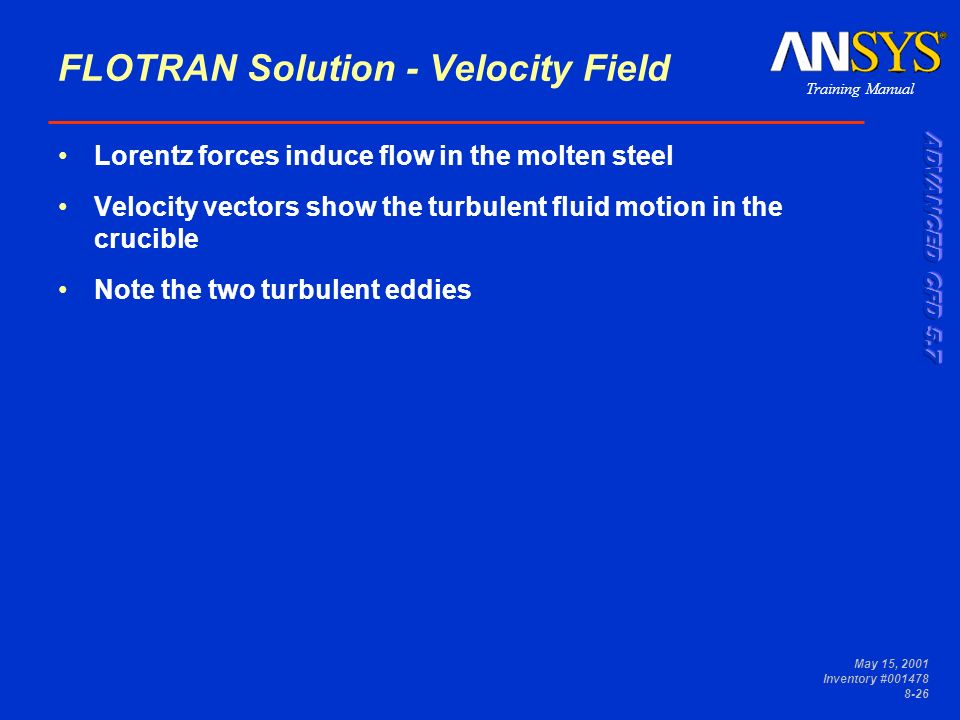 FLOTRAN Solution - Velocity Field

ANSYS®
Training Manual

ADVANCED CFD 5.7

• Lorentz forces induce flow in the molten steel

• Velocity vectors show the turbulent fluid motion in the crucible

• Note the two turbulent eddies

May 15, 2001
Inventory #001478
8-26